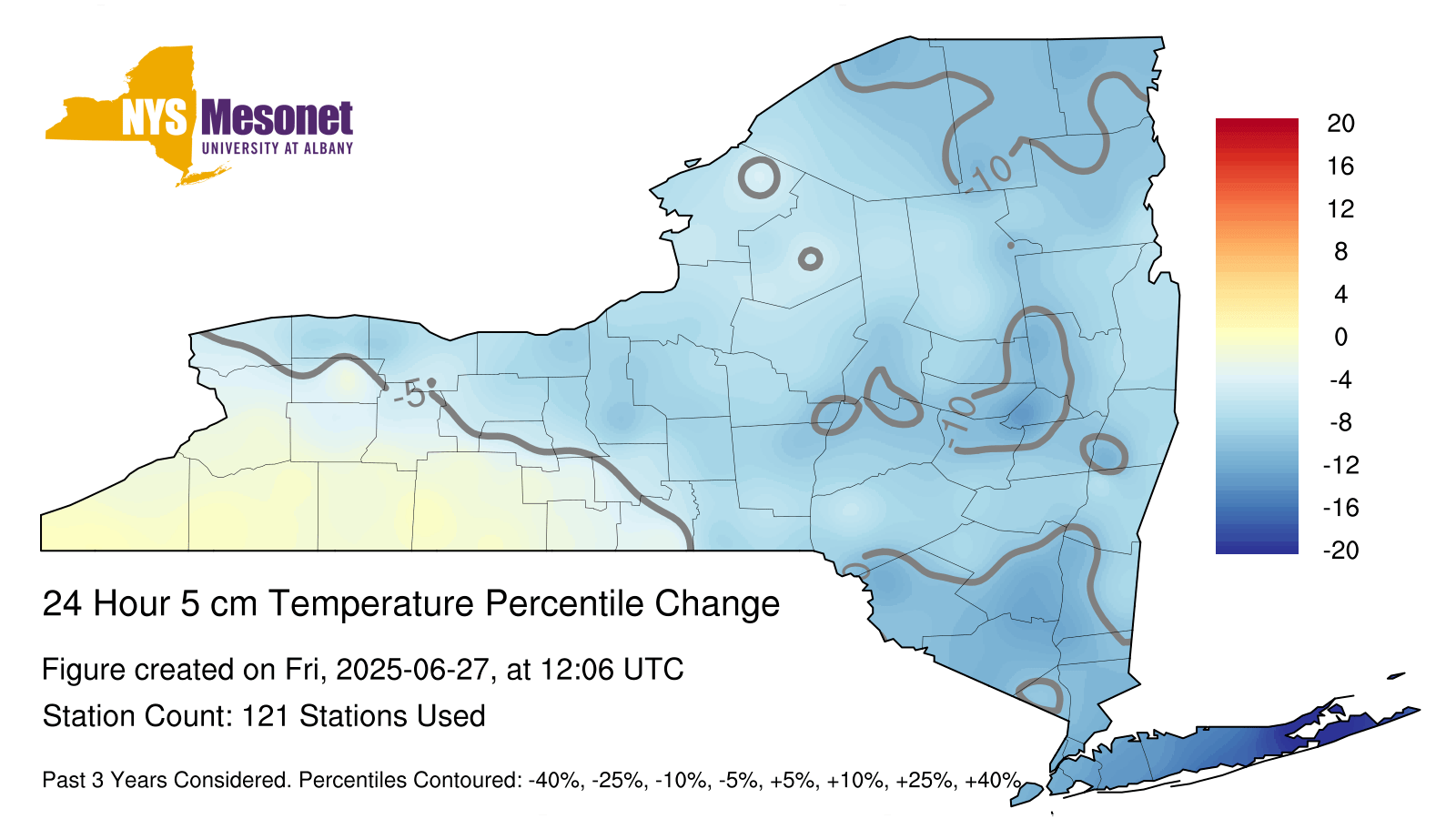 NYS Mesonet
UNIVERSITY AT ALBANY

-10
-5
-10

20
16
12
8
4
0
-4
-8
-12
-16
-20

24 Hour 5 cm Temperature Percentile Change

Figure created on Fri, 2025-06-27, at 12:06 UTC

Station Count: 121 Stations Used

Past 3 Years Considered. Percentiles Contoured: -40%, -25%, -10%, -5%, +5%, +10%, +25%, +40%